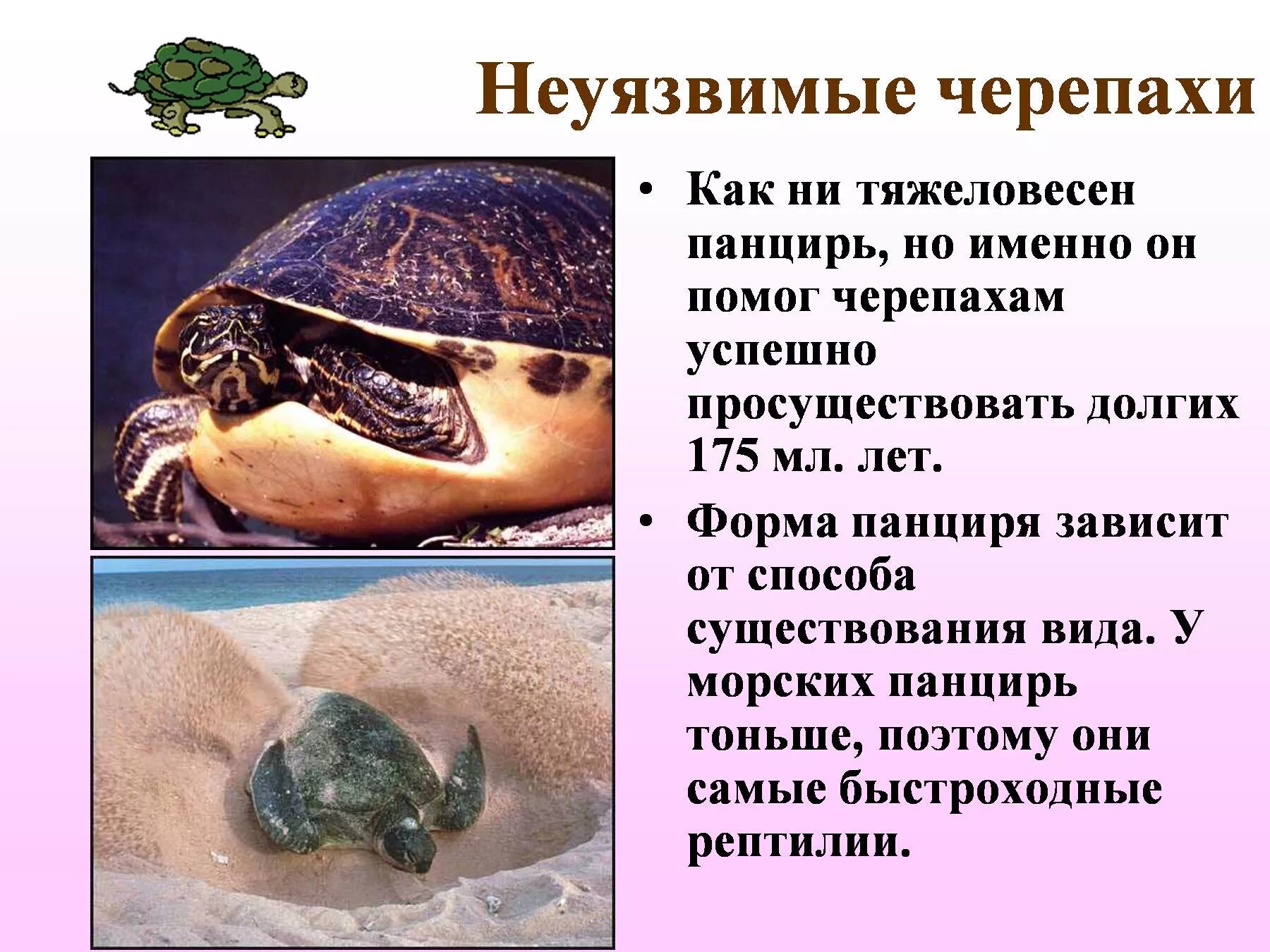 Неуязвимые черепахи

• Как ни тяжеловесен панцирь, но именно он помог черепахам успешно просуществовать долгих 175 мл. лет.

• Форма панциря зависит от способа существования вида. У морских панцирь тоньше, поэтому они самые быстроходные рептилии.